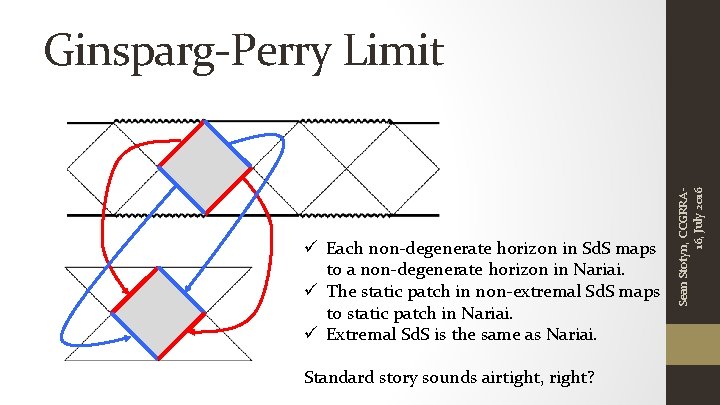 Ginsparg-Perry Limit

✓ Each non-degenerate horizon in SdS maps to a non-degenerate horizon in Nariai.
✓ The static patch in non-extremal SdS maps to static patch in Nariai.
✓ Extremal SdS is the same as Nariai.

Standard story sounds airtight, right?

Sean Stotyn, CCGRRA-16, July 2016